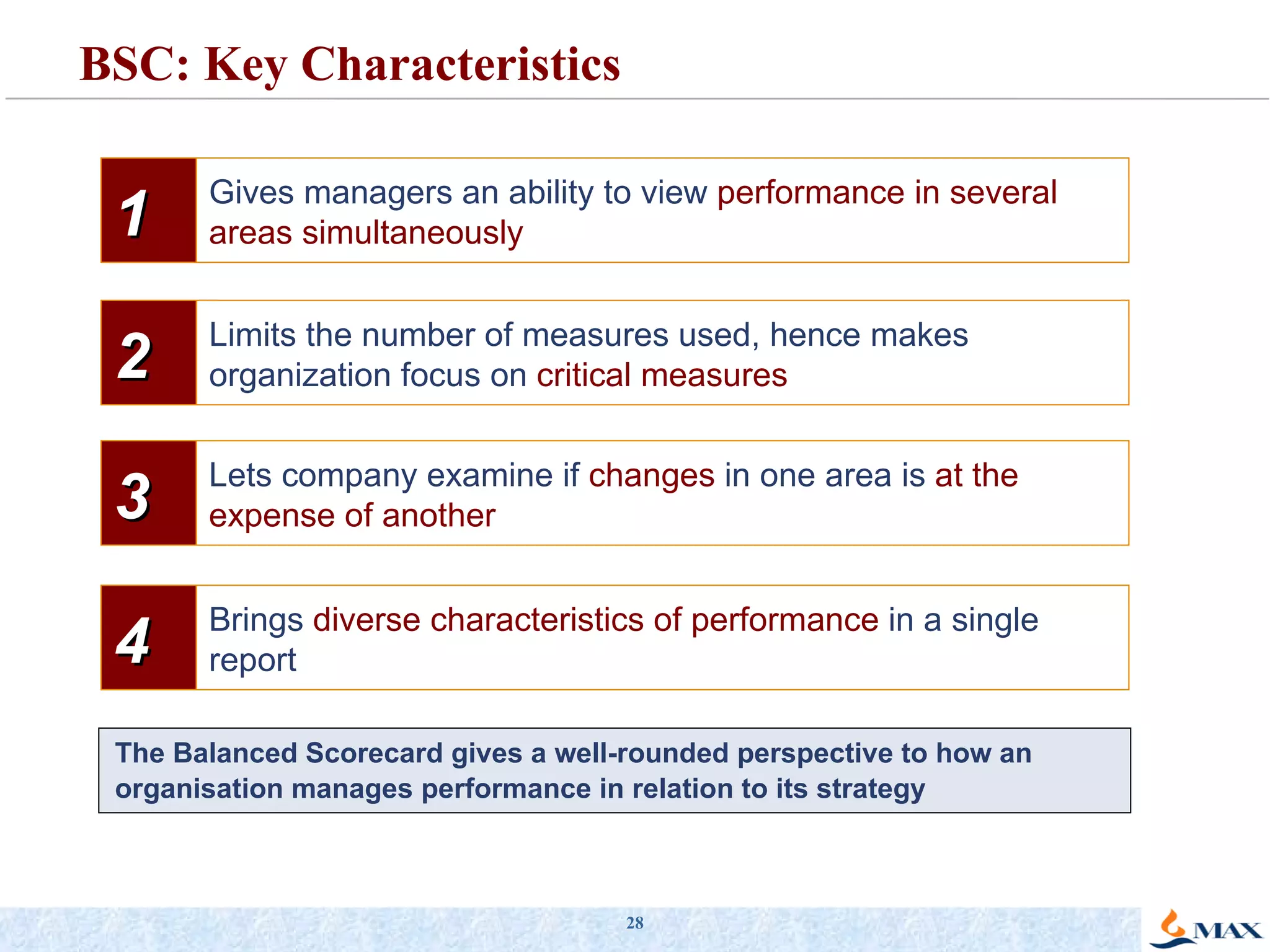 BSC: Key Characteristics

1

Gives managers an ability to view performance in several areas simultaneously

2

Limits the number of measures used, hence makes organization focus on critical measures

3

Lets company examine if changes in one area is at the expense of another

4

Brings diverse characteristics of performance in a single report

The Balanced Scorecard gives a well-rounded perspective to how an organisation manages performance in relation to its strategy

28

MAX